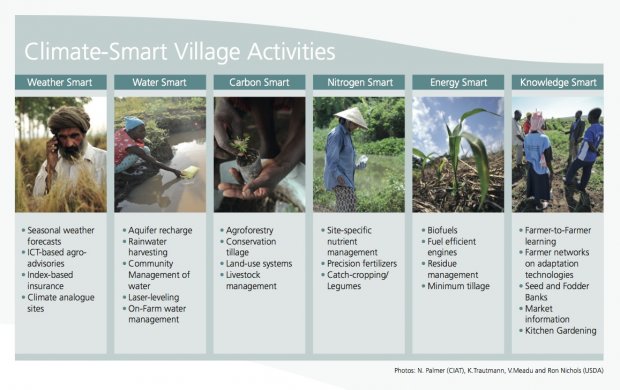 Climate-Smart Village Activities

Weather Smart

• Seasonal weather forecasts
• ICT-based agro-advisories
• Index-based insurance
• Climate analogue sites

Water Smart

• Aquifer recharge
• Rainwater harvesting
• Community Management of water
• Laser-leveling
• On-Farm water management

Carbon Smart

• Agroforestry
• Conservation tillage
• Land-use systems
• Livestock management

Nitrogen Smart

• Site-specific nutrient management
• Precision fertilizers
• Catch-cropping/ Legumes

Energy Smart

• Biofuels
• Fuel efficient engines
• Residue management
• Minimum tillage

Knowledge Smart

• Farmer-to-Farmer learning
• Farmer networks on adaptation technologies
• Seed and Fodder Banks
• Market information
• Kitchen Gardening

Photos: N. Palmer (CIAT), K.Trautmann, V.Meadu and Ron Nichols (USDA)